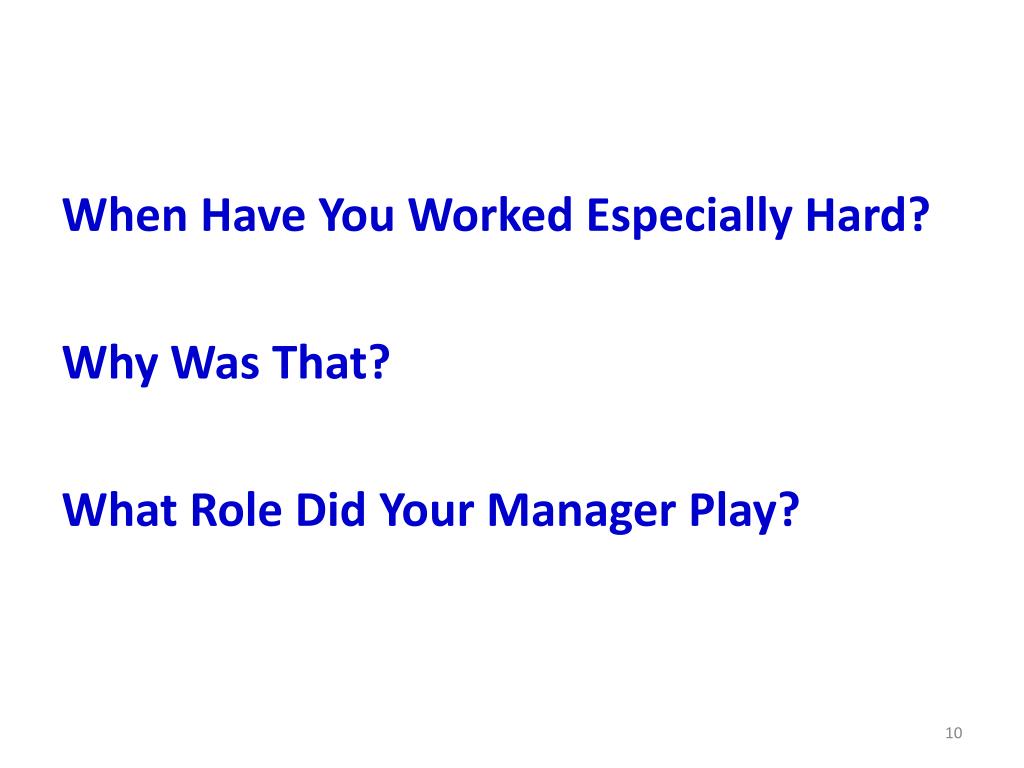 When Have You Worked Especially Hard?

Why Was That?

What Role Did Your Manager Play?

10